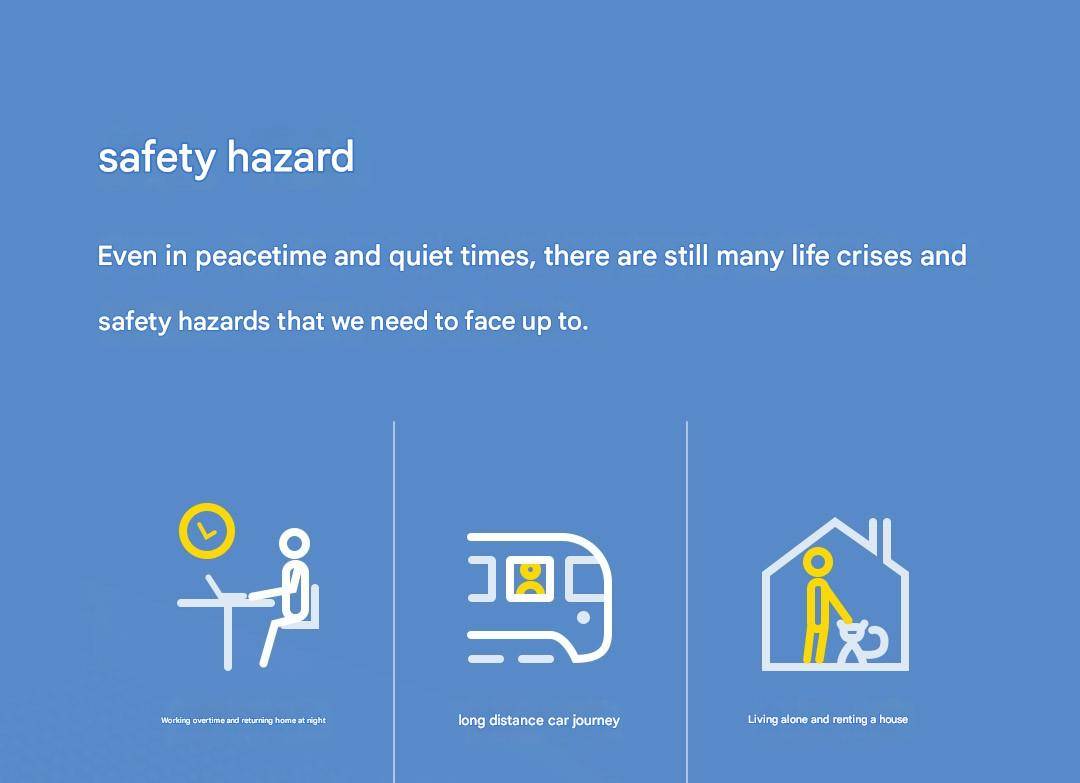 safety hazard

Even in peacetime and quiet times, there are still many life crises and safety hazards that we need to face up to.

Working overtime and returning home at night

long distance car journey

Living alone and renting a house